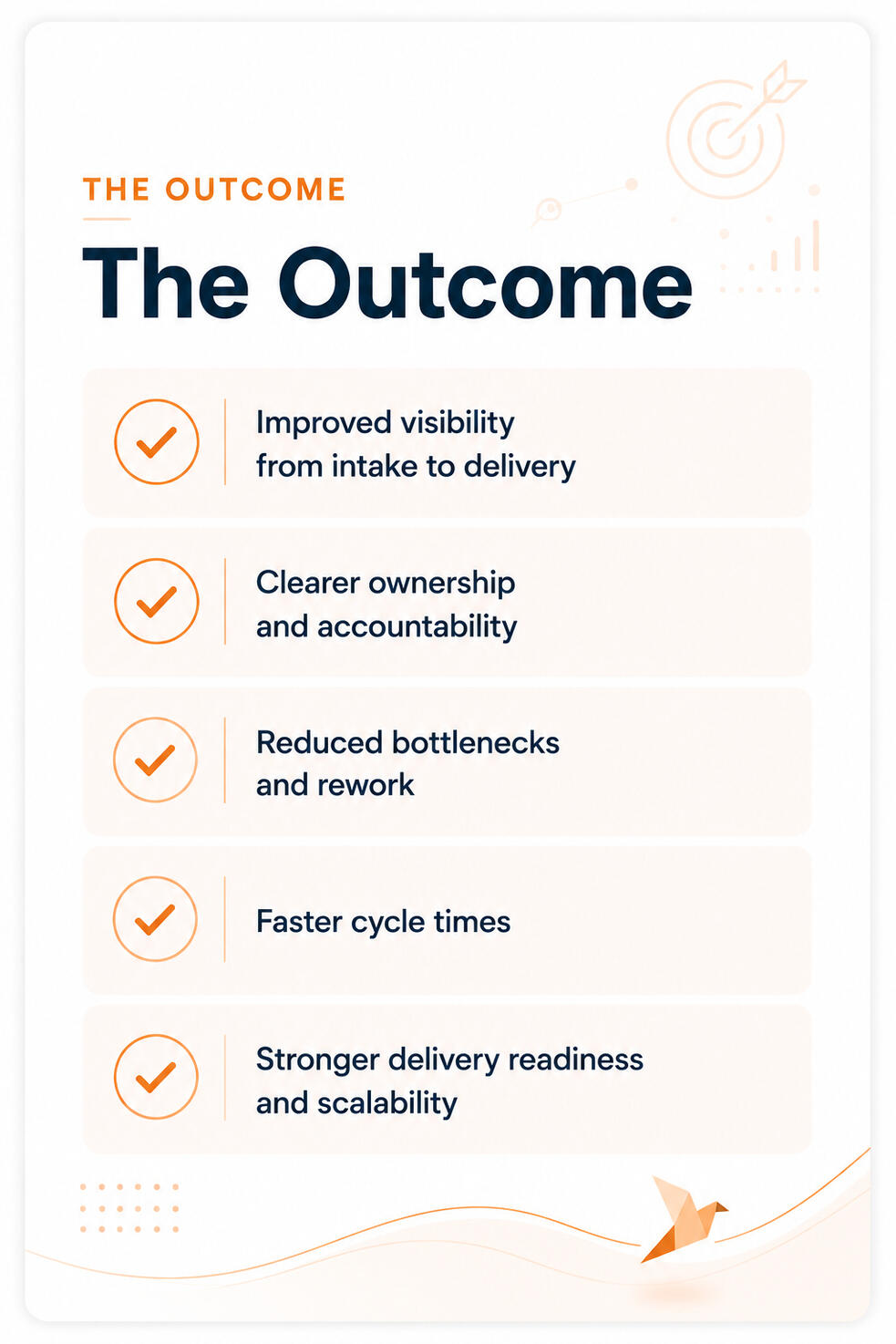 THE OUTCOME

The Outcome

Improved visibility from intake to delivery

Clearer ownership and accountability

Reduced bottlenecks and rework

Faster cycle times

Stronger delivery readiness and scalability